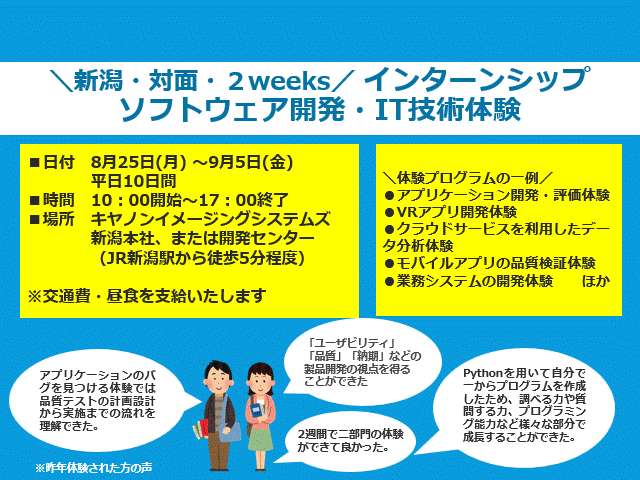 ＼新潟・対面・２weeks／ インターンシップ
ソフトウェア開発・IT技術体験

■日付　8月25日(月) ～9月5日(金)
平日10日間
■時間　10：00開始～17：00終了
■場所　キヤノンイメージングシステムズ
新潟本社、または開発センター
（JR新潟駅から徒歩5分程度）

※交通費・昼食を支給いたします

＼体験プログラムの一例／
●アプリケーション開発・評価体験
●VRアプリ開発体験
●クラウドサービスを利用したデータ分析体験
●モバイルアプリの品質検証体験
●業務システムの開発体験　　ほか

アプリケーションのバグを見つける体験では品質テストの計画設計から実施までの流れを理解できた。

「ユーザビリティ」「品質」「納期」などの製品開発の視点を得ることができた

2週間で二部門の体験ができて良かった。

Pythonを用いて自分で一からプログラムを作成したため、調べる力や質問する力、プログラミング能力など様々な部分で成長することができた。

※昨年体験された方の声